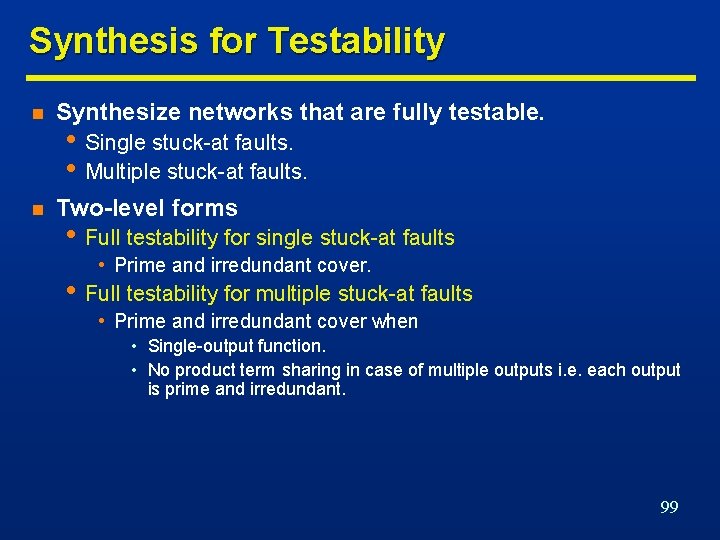 Synthesis for Testability

- Synthesize networks that are fully testable.
  - Single stuck-at faults.
  - Multiple stuck-at faults.
- Two-level forms
  - Full testability for single stuck-at faults
    - Prime and irredundant cover.
  - Full testability for multiple stuck-at faults
    - Prime and irredundant cover when
      - Single-output function.
      - No product term sharing in case of multiple outputs i.e. each output is prime and irredundant.

99